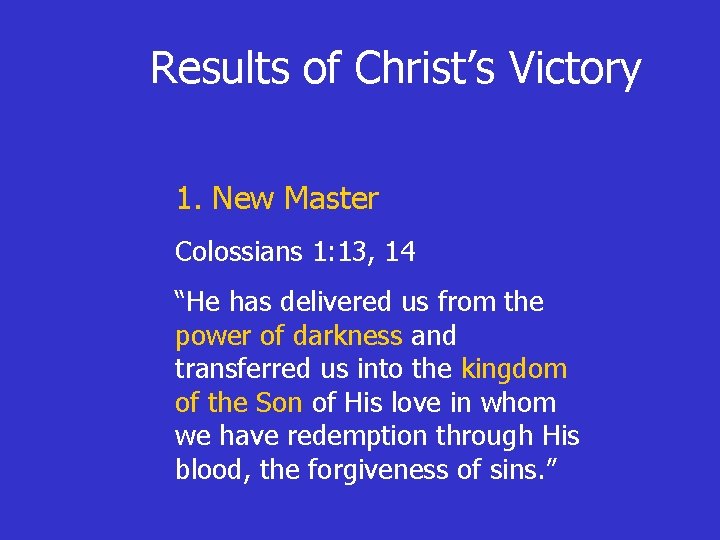 Results of Christ’s Victory

1. New Master

Colossians 1:13, 14

“He has delivered us from the power of darkness and transferred us into the kingdom of the Son of His love in whom we have redemption through His blood, the forgiveness of sins.”